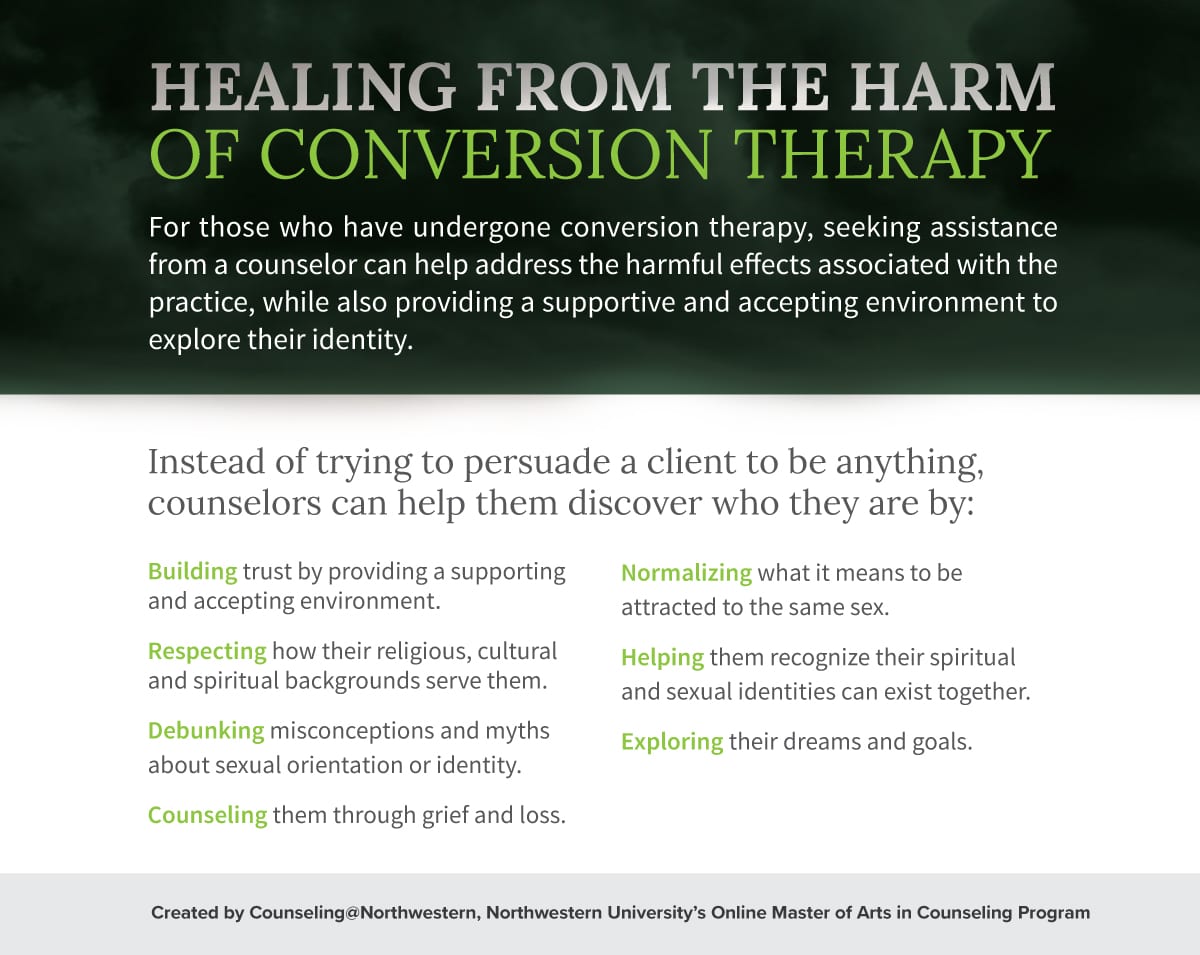 HEALING FROM THE HARM OF CONVERSION THERAPY

For those who have undergone conversion therapy, seeking assistance from a counselor can help address the harmful effects associated with the practice, while also providing a supportive and accepting environment to explore their identity.

Instead of trying to persuade a client to be anything, counselors can help them discover who they are by:

Building trust by providing a supporting and accepting environment.

Respecting how their religious, cultural and spiritual backgrounds serve them.

Debunking misconceptions and myths about sexual orientation or identity.

Counseling them through grief and loss.

Normalizing what it means to be attracted to the same sex.

Helping them recognize their spiritual and sexual identities can exist together.

Exploring their dreams and goals.

Created by Counseling@Northwestern, Northwestern University's Online Master of Arts in Counseling Program